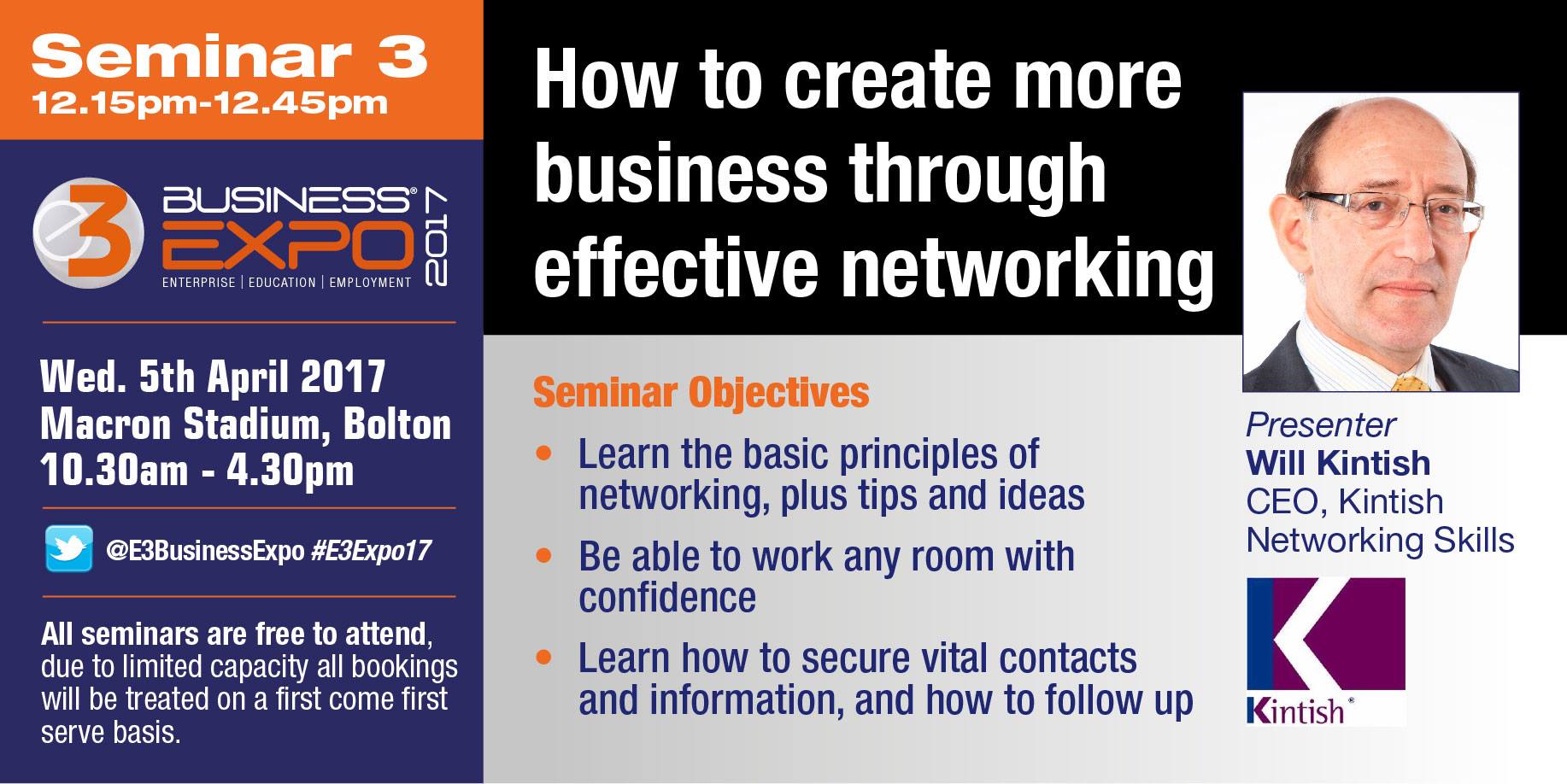 Seminar 3
12.15pm-12.45pm

e3 BUSINESS® EXPO 2017
ENTERPRISE | EDUCATION | EMPLOYMENT

Wed. 5th April 2017
Macron Stadium, Bolton
10.30am - 4.30pm

@E3BusinessExpo #E3Expo17

All seminars are free to attend, due to limited capacity all bookings will be treated on a first come first serve basis.

How to create more business through effective networking

Seminar Objectives

• Learn the basic principles of networking, plus tips and ideas

• Be able to work any room with confidence

• Learn how to secure vital contacts and information, and how to follow up

Presenter
Will Kintish
CEO, Kintish Networking Skills

Kintish®